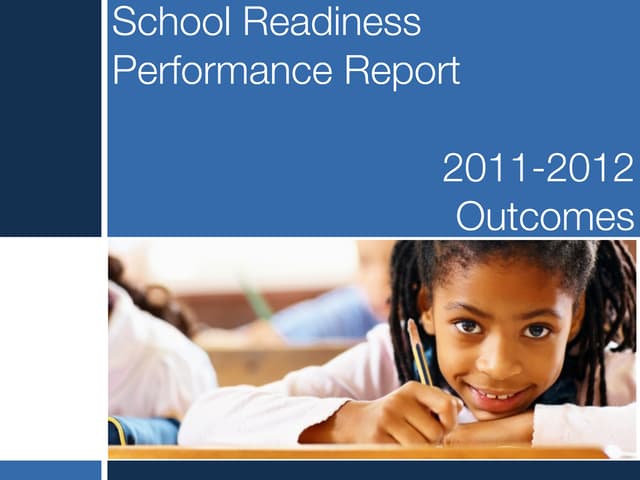 School Readiness Performance Report

2011-2012 Outcomes